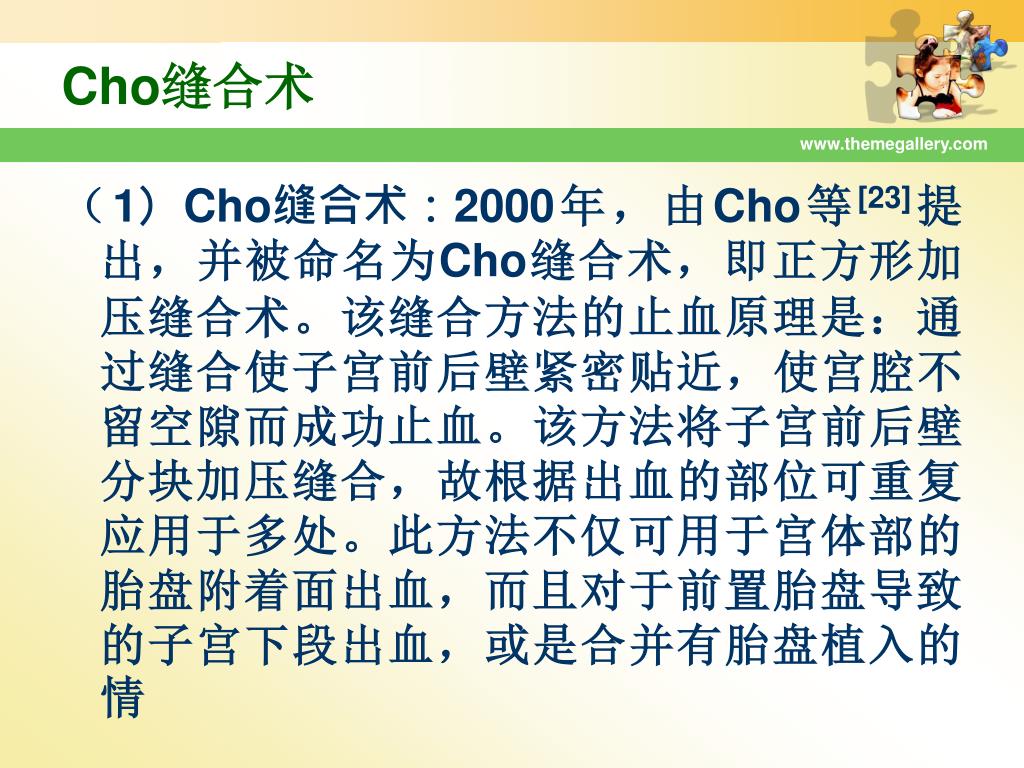 Cho缝合术

www.themegallery.com

（1）Cho缝合术：2000年， 由Cho等$^{[23]}$提出，并被命名为Cho缝合术，即正方形加压缝合术。该缝合方法的止血原理是：通过缝合使子宫前后壁紧密贴近，使宫腔不留空隙而成功止血。该方法将子宫前后壁分块加压缝合，故根据出血的部位可重复应用于多处。此方法不仅可用于宫体部的胎盘附着面出血，而且对于前置胎盘导致的子宫下段出血，或是合并有胎盘植入的情